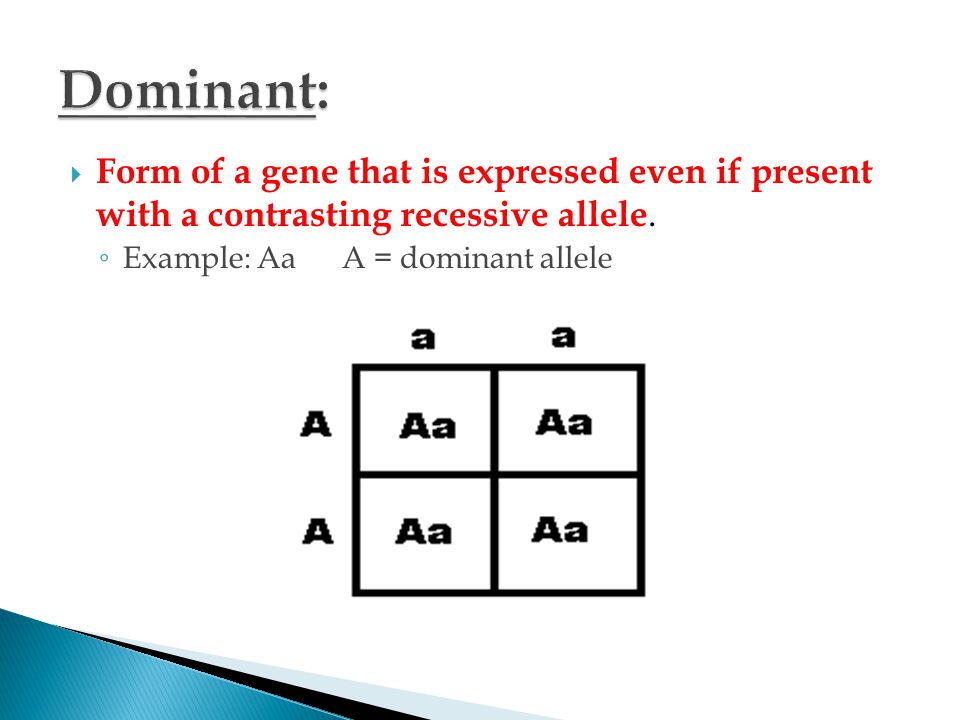 Dominant:

Form of a gene that is expressed even if present with a contrasting recessive allele.

Example: Aa A = dominant allele

|   | a | a |
|---|---|---|
| A | Aa | Aa |
| A | Aa | Aa |